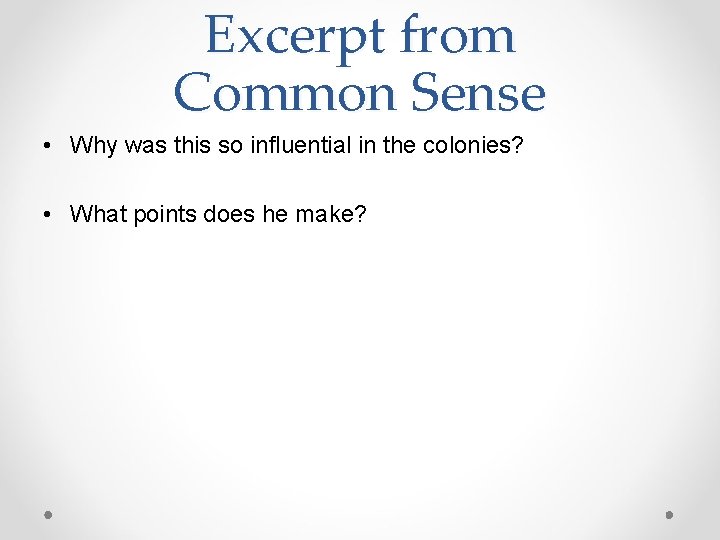 Excerpt from Common Sense

• Why was this so influential in the colonies?

• What points does he make?